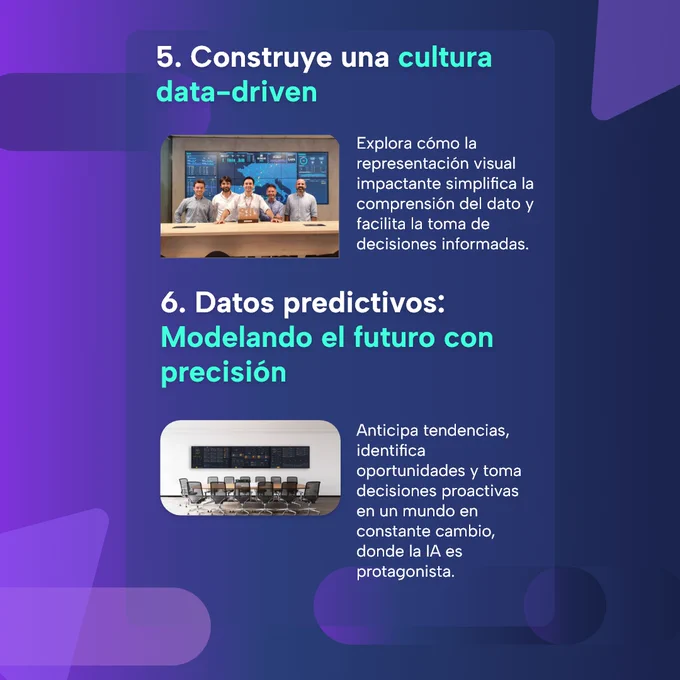 5. Construye una cultura data-driven

Explora cómo la representación visual impactante simplifica la comprensión del dato y facilita la toma de decisiones informadas.

6. Datos predictivos: Modelando el futuro con precisión

Anticipa tendencias, identifica oportunidades y toma decisiones proactivas en un mundo en constante cambio, donde la IA es protagonista.